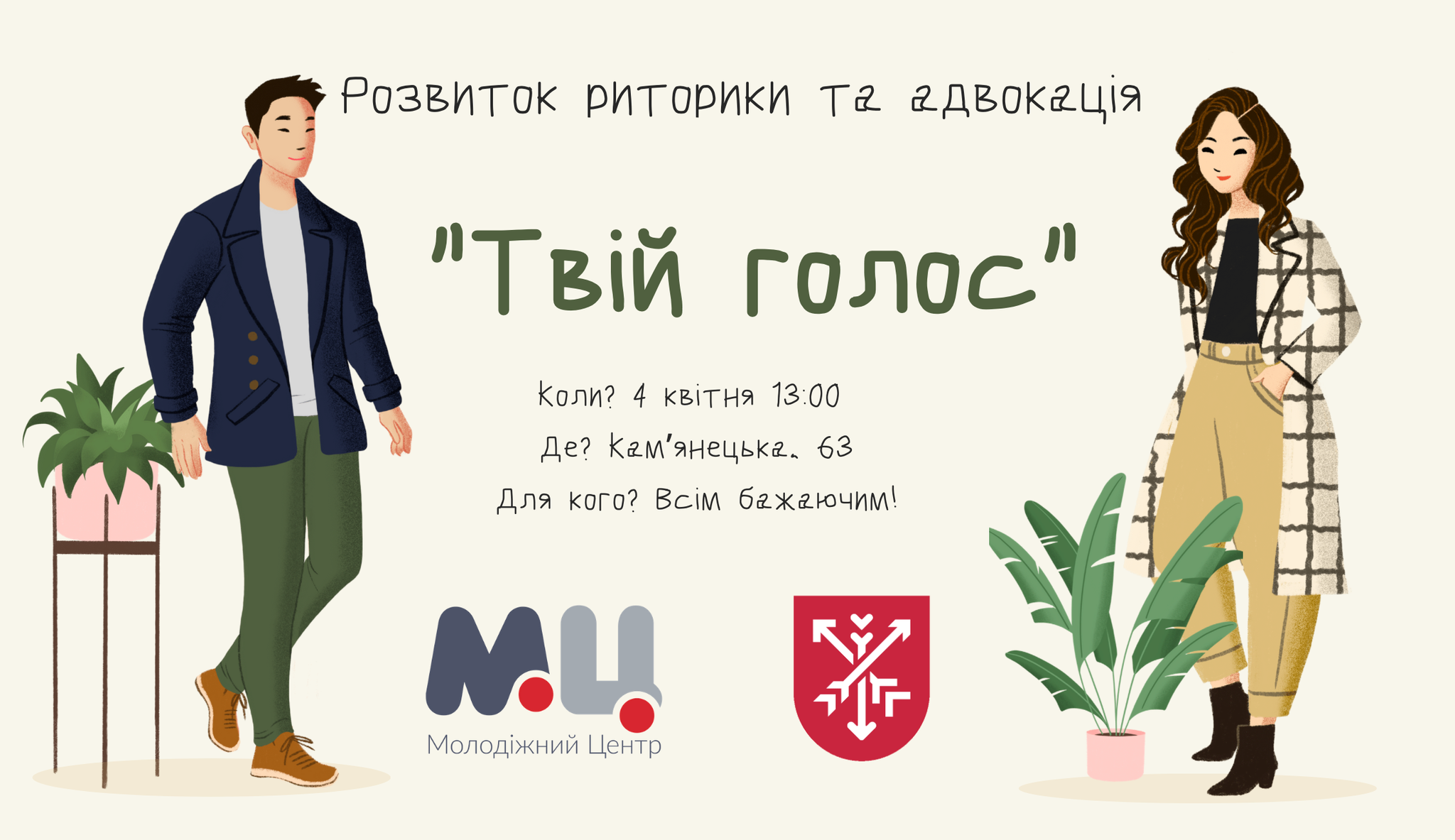 Розвиток риторики та адвокація

"Твій голос"

Коли? 4 квітня 13:00

Де? Кам'янецька, 63

Для кого? Всім бажаючим!

М.Ц.
Молодіжний Центр